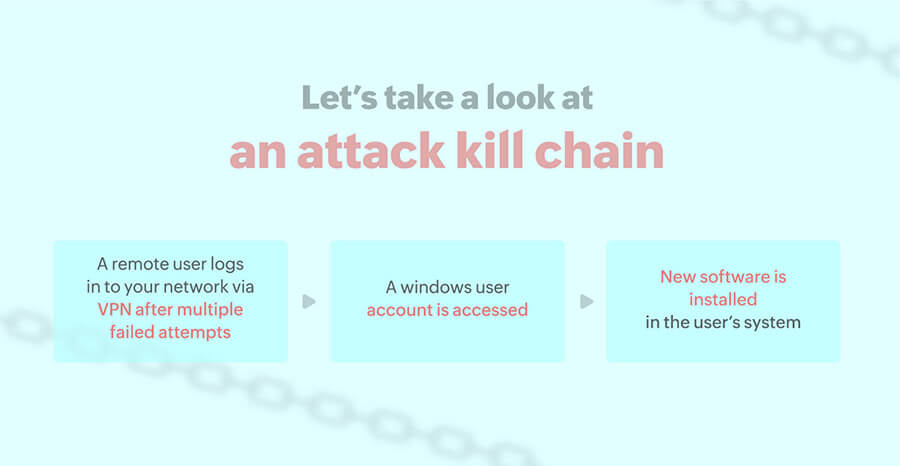 Let's take a look at
an attack kill chain

A remote user logs in to your network via VPN after multiple failed attempts

A windows user account is accessed

New software is installed in the user's system